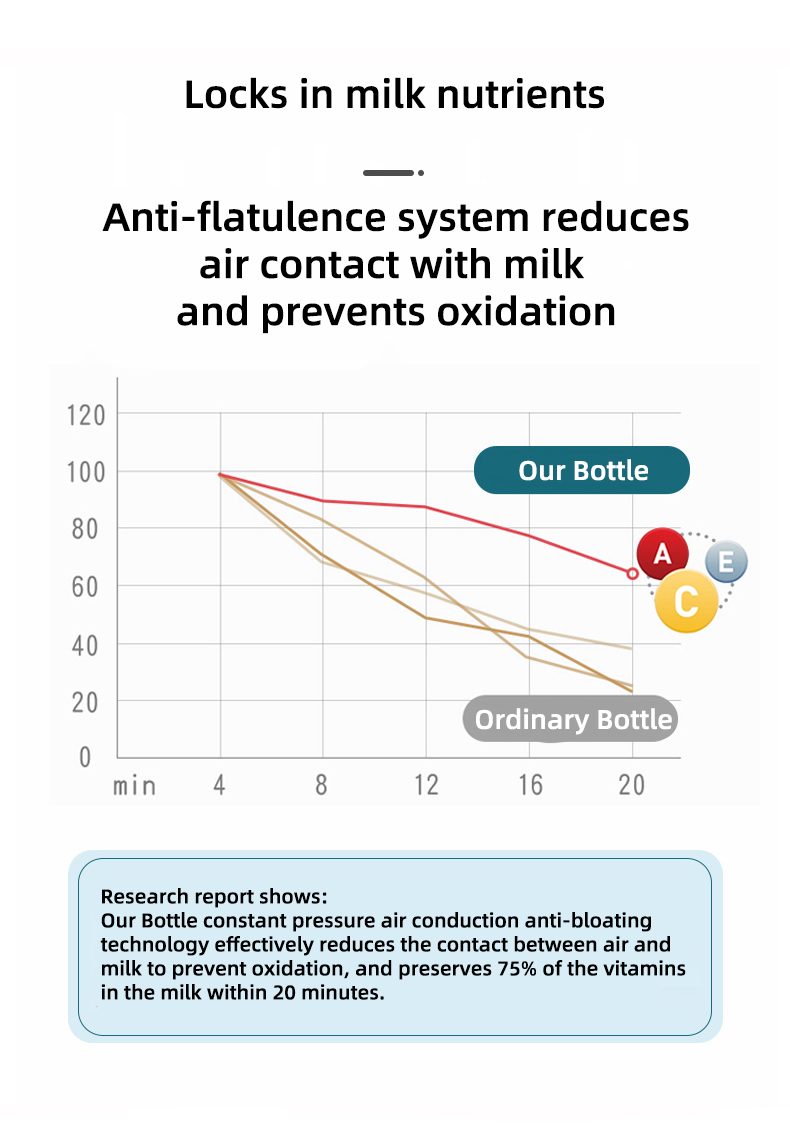 Locks in milk nutrients

Anti-flatulence system reduces air contact with milk and prevents oxidation

120
100
80
60
40
20
0
min 4 8 12 16 20

Our Bottle

A
E
C

Ordinary Bottle

Research report shows:
Our Bottle constant pressure air conduction anti-bloating technology effectively reduces the contact between air and milk to prevent oxidation, and preserves 75% of the vitamins in the milk within 20 minutes.